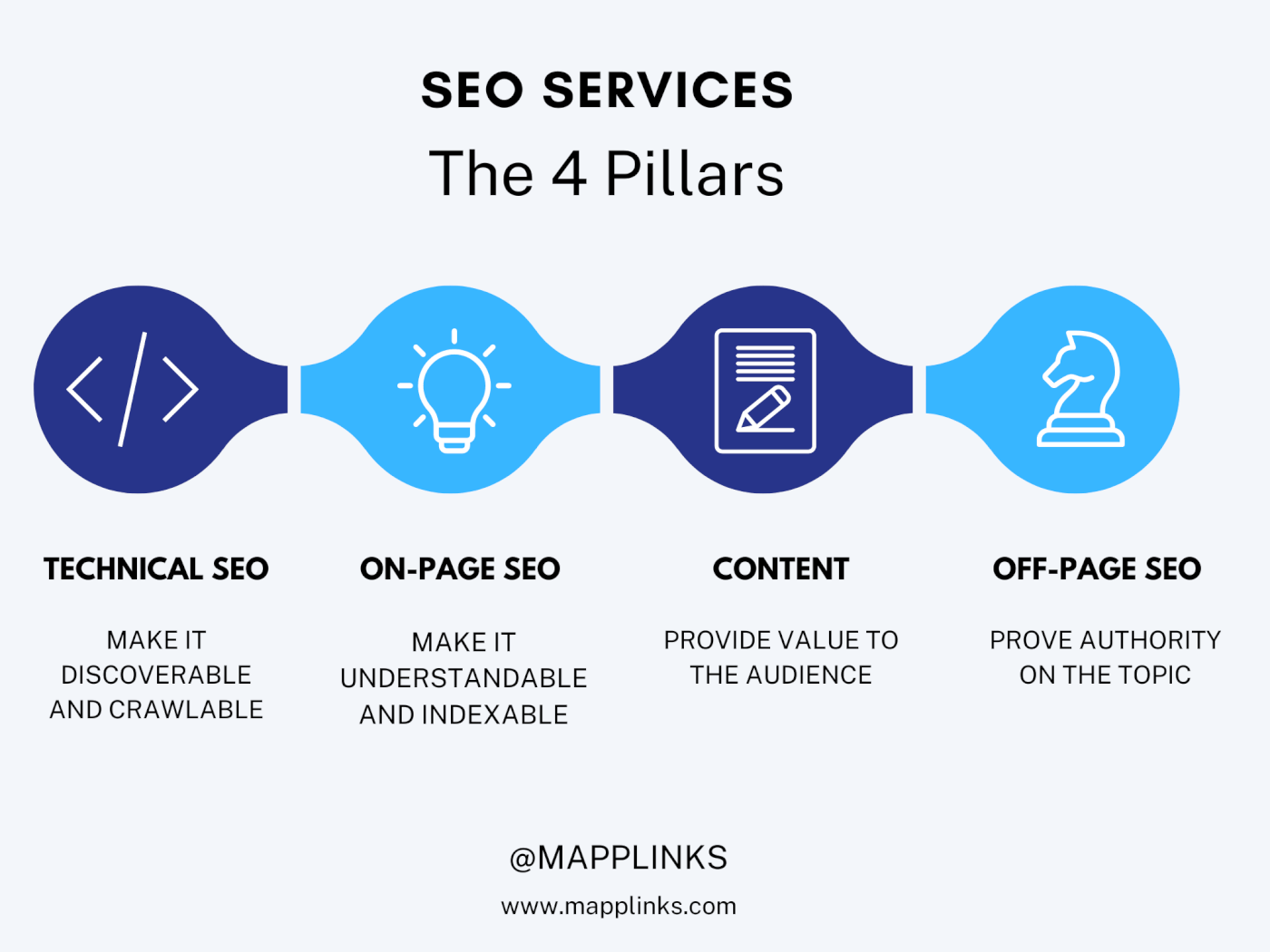 SEO SERVICES
The 4 Pillars

TECHNICAL SEO

MAKE IT DISCOVERABLE AND CRAWLABLE

ON-PAGE SEO

MAKE IT UNDERSTANDABLE AND INDEXABLE

CONTENT

PROVIDE VALUE TO THE AUDIENCE

OFF-PAGE SEO

PROVE AUTHORITY ON THE TOPIC

@MAPPLINKS
www.mapplinks.com